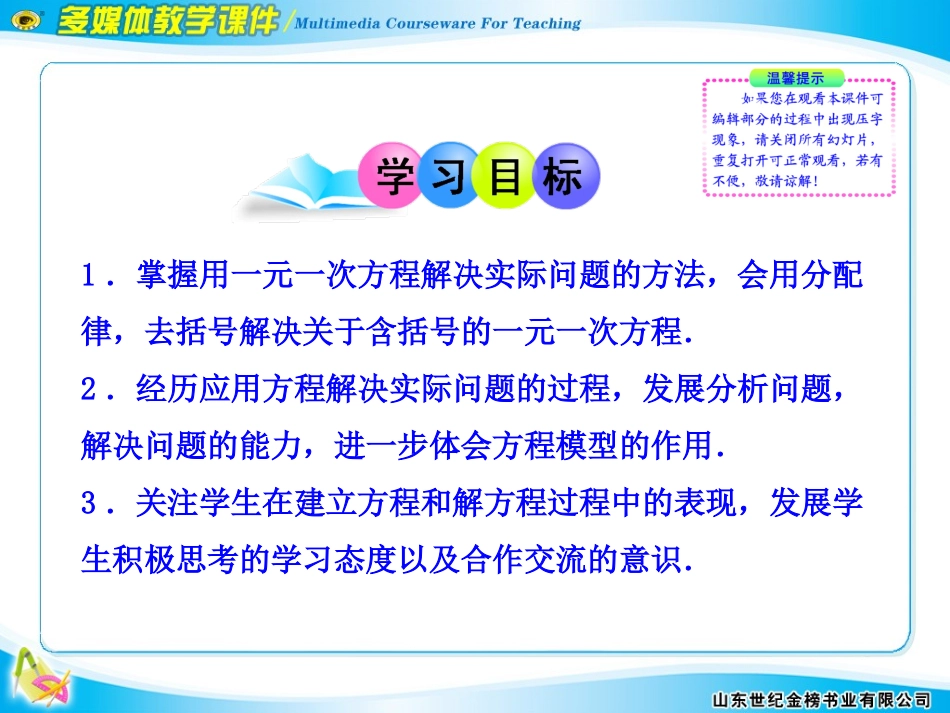 多媒体教学课件 / Multimedia Courseware For Teaching

温馨提示
如果您在观看本课件可编辑部分的过程中出现压字现象，请关闭所有幻灯片，重复打开可正常观看，若有不便，敬请谅解！

学习目标

1．掌握用一元一次方程解决实际问题的方法，会用分配律，去括号解决关于含括号的一元一次方程.

2．经历应用方程解决实际问题的过程，发展分析问题，解决问题的能力，进一步体会方程模型的作用.

3．关注学生在建立方程和解方程过程中的表现，发展学生积极思考的学习态度以及合作交流的意识.

山东世纪金榜书业有限公司